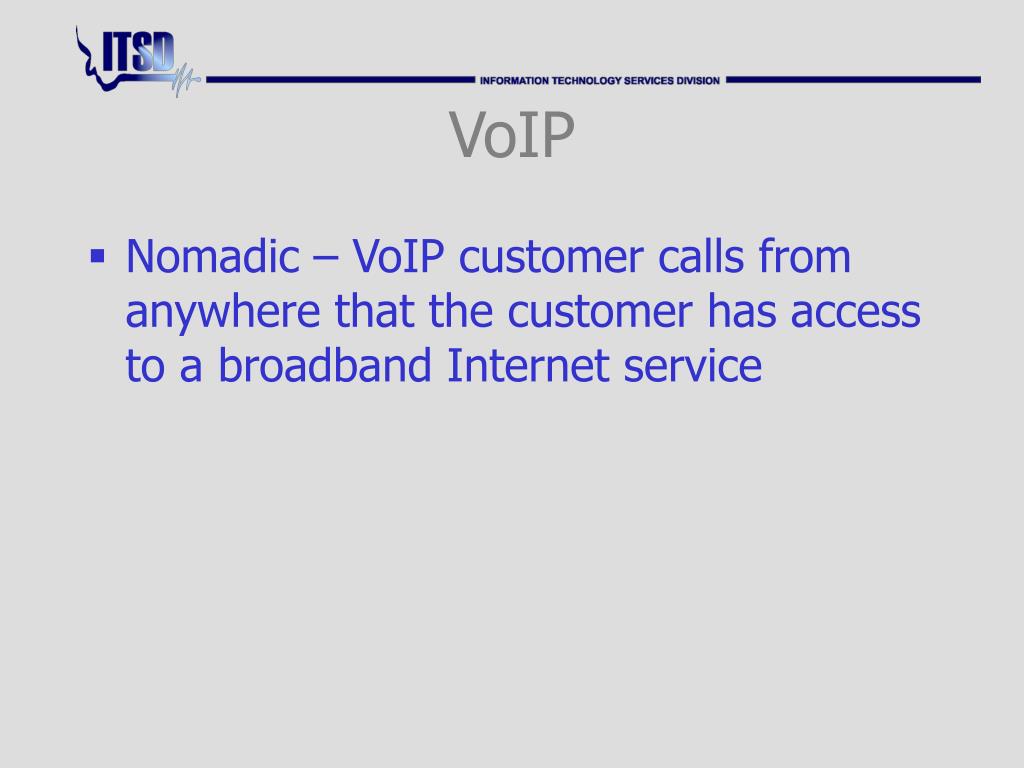 ITSD

INFORMATION TECHNOLOGY SERVICES DIVISION

VoIP

▪ Nomadic – VoIP customer calls from anywhere that the customer has access to a broadband Internet service